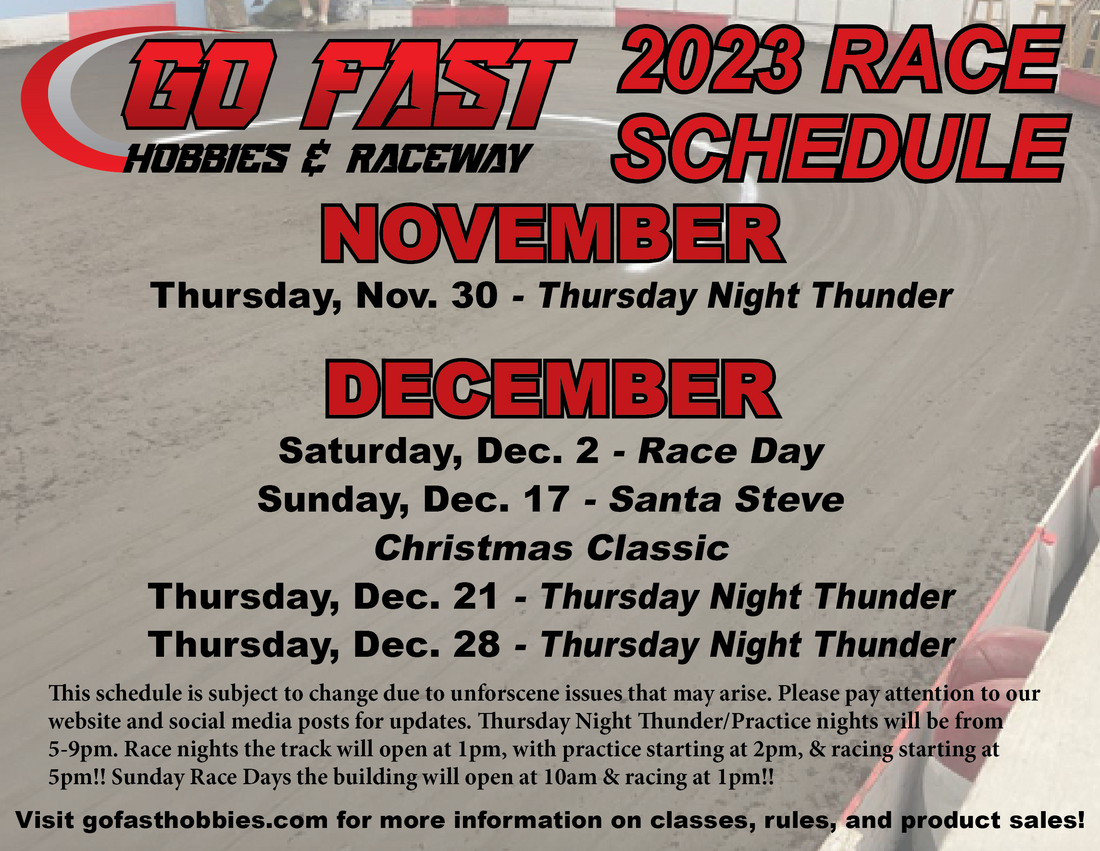 GO FAST
HOBBIES & RACEWAY

2023 RACE SCHEDULE

NOVEMBER

Thursday, Nov. 30 - Thursday Night Thunder

DECEMBER

Saturday, Dec. 2 - Race Day
Sunday, Dec. 17 - Santa Steve Christmas Classic
Thursday, Dec. 21 - Thursday Night Thunder
Thursday, Dec. 28 - Thursday Night Thunder

This schedule is subject to change due to unforscene issues that may arise. Please pay attention to our website and social media posts for updates. Thursday Night Thunder/Practice nights will be from 5-9pm. Race nights the track will open at 1pm, with practice starting at 2pm, & racing starting at 5pm!! Sunday Race Days the building will open at 10am & racing at 1pm!!

Visit gofasthobbies.com for more information on classes, rules, and product sales!